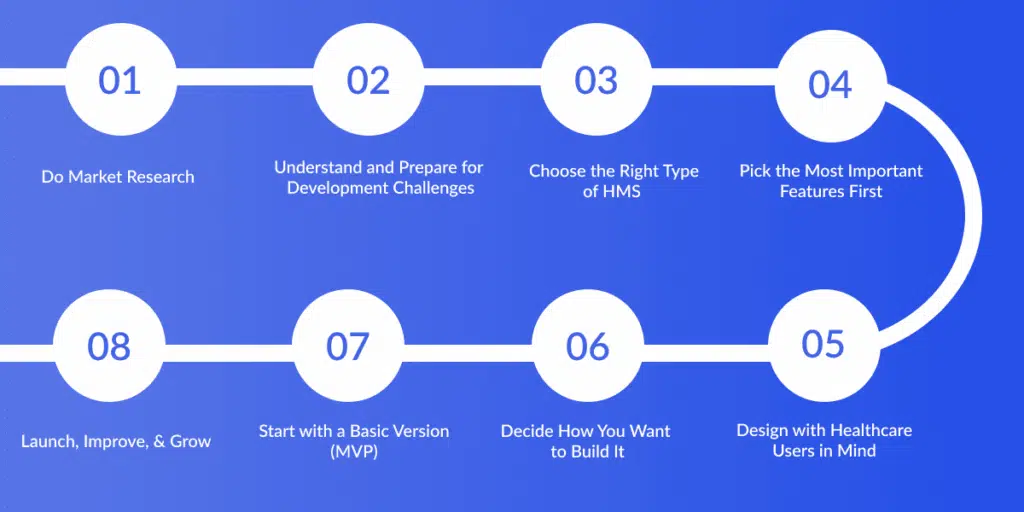 01
Do Market Research

02
Understand and Prepare for Development Challenges

03
Choose the Right Type of HMS

04
Pick the Most Important Features First

05
Design with Healthcare Users in Mind

06
Decide How You Want to Build It

07
Start with a Basic Version (MVP)

08
Launch, Improve, & Grow